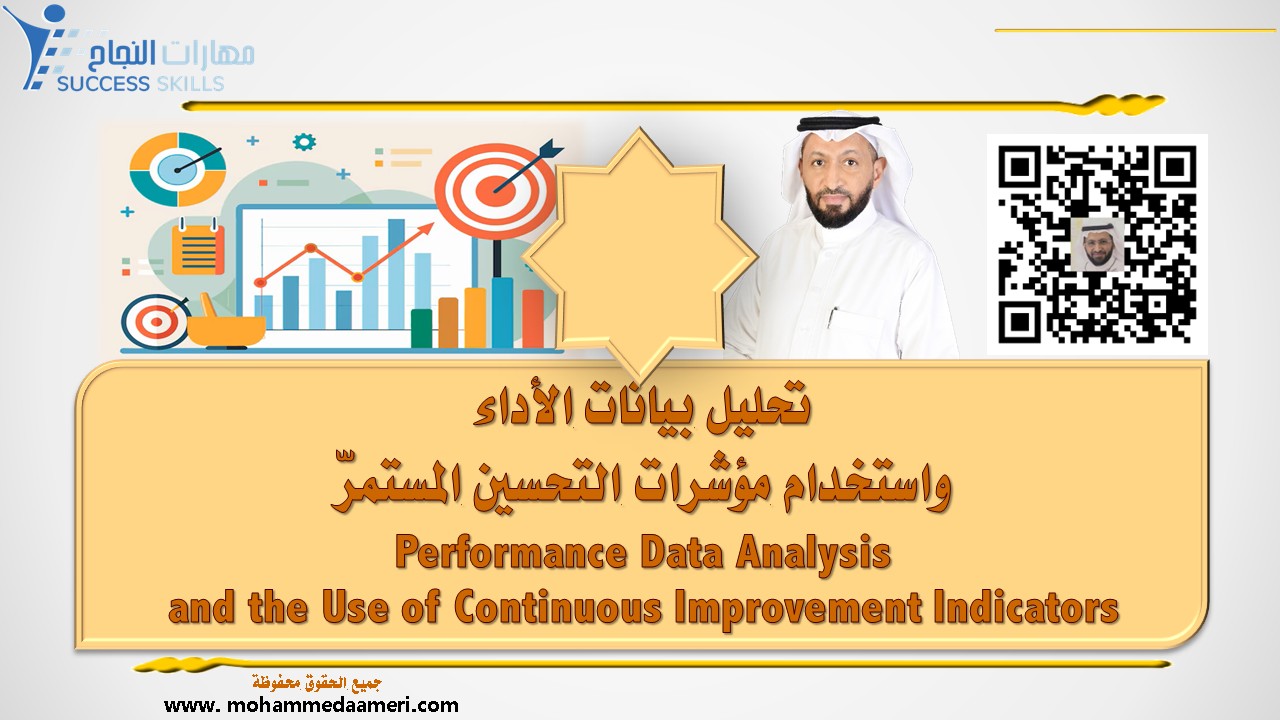 مهارات النجاح
SUCCESS SKILLS

تحليل بيانات الأداء
واستخدام مؤشرات التحسين المستمرّ
Performance Data Analysis
and the Use of Continuous Improvement Indicators

جميع الحقوق محفوظة
www. mohammedaameri.com